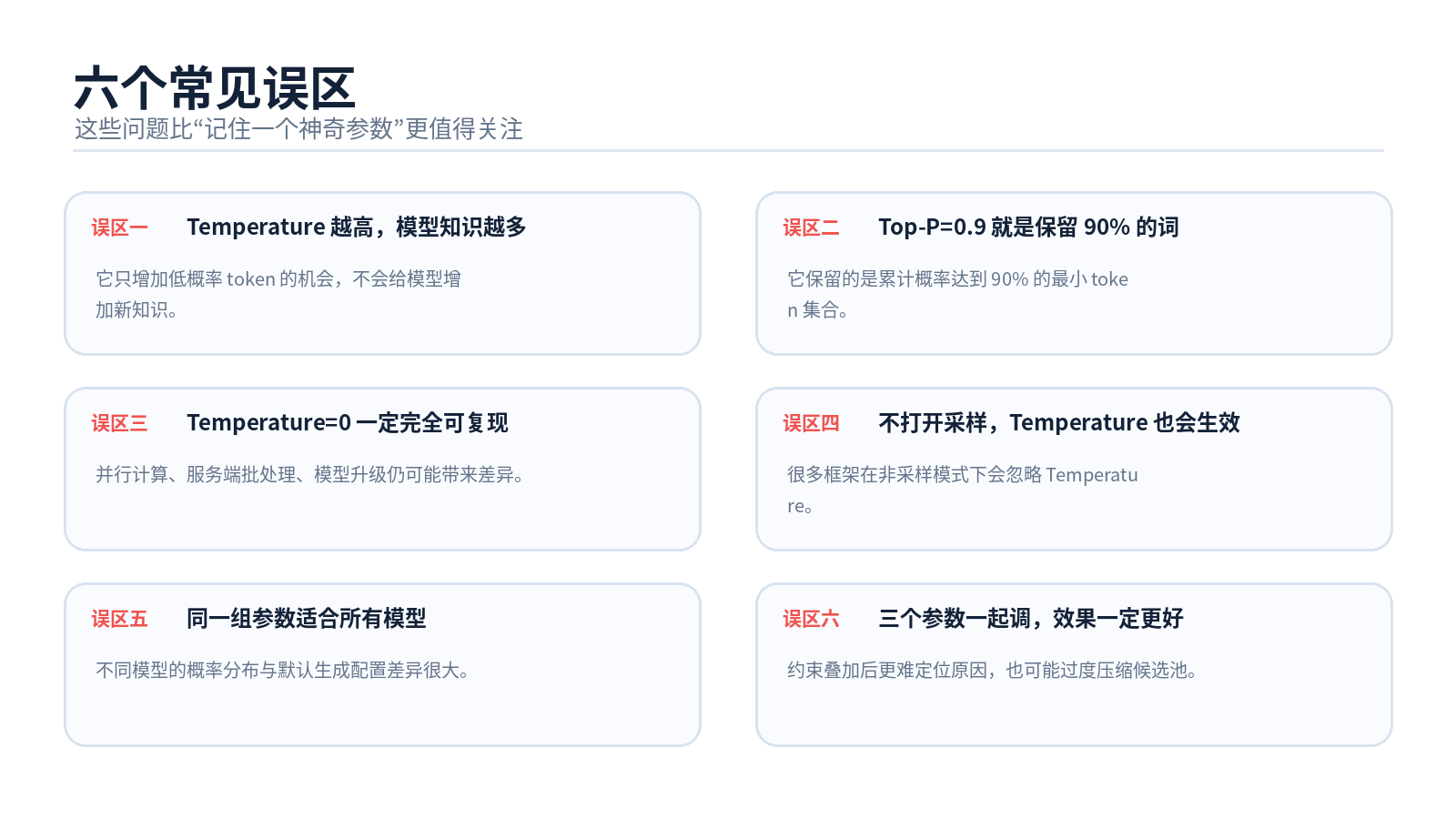 六个常见误区
这些问题比“记住一个神奇参数”更值得关注

误区一 Temperature 越高，模型知识越多

它只增加低概率 token 的机会，不会给模型增加新知识。

误区二 Top-P=0.9 就是保留 90% 的词

它保留的是累计概率达到 90% 的最小 token 集合。

误区三 Temperature=0 一定完全可复现

并行计算、服务端批处理、模型升级仍可能带来差异。

误区四 不打开采样，Temperature 也会生效

很多框架在非采样模式下会忽略 Temperature。

误区五 同一组参数适合所有模型

不同模型的概率分布与默认生成配置差异很大。

误区六 三个参数一起调，效果一定更好

约束叠加后更难定位原因，也可能过度压缩候选池。